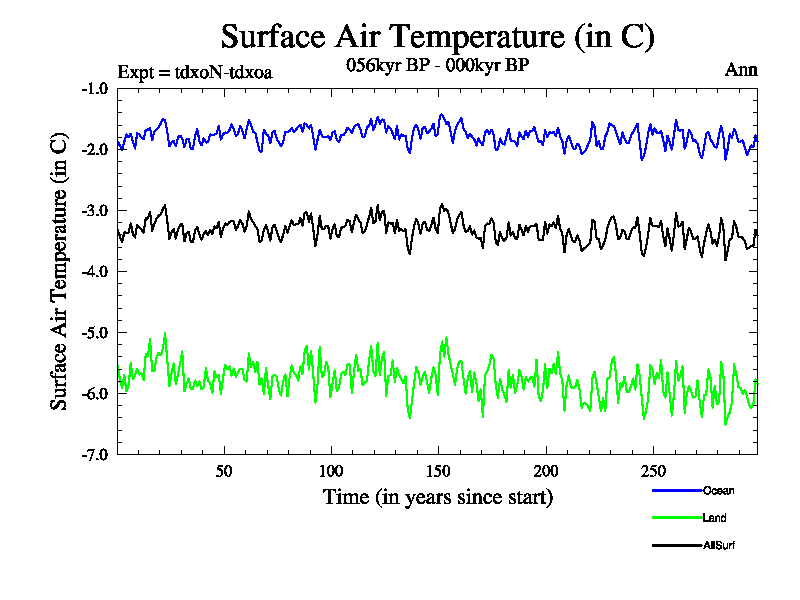 Surface Air Temperature (in C)

Expt = tdxoN-tdxoa

056kyr BP - 000kyr BP

Ann

Surface Air Temperature (in C)

-1.0
-2.0
-3.0
-4.0
-5.0
-6.0
-7.0

50
100
150
200
250

Time (in years since start)

Ocean
Land
AllSurf